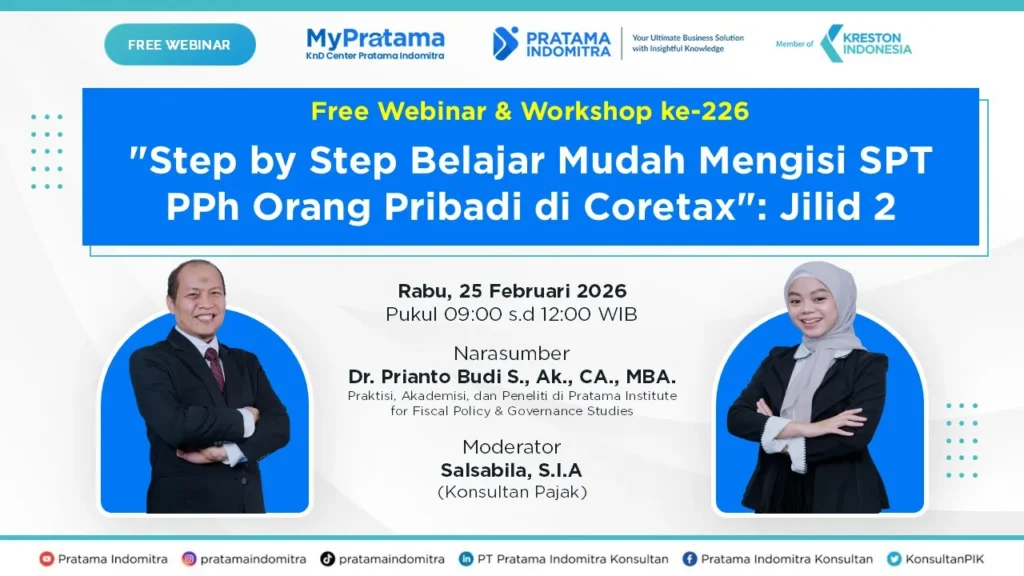 FREE WEBINAR

MyPratama
KnD Center Pratama Indomitra

PRATAMA INDOMITRA
Your Ultimate Business Solution with Insightful Knowledge

Member of KRESTON INDONESIA

Free Webinar & Workshop ke-226

"Step by Step Belajar Mudah Mengisi SPT PPh Orang Pribadi di Coretax": Jilid 2

Rabu, 25 Februari 2026
Pukul 09:00 s.d 12:00 WIB

Narasumber
Dr. Prianto Budi S., Ak., CA., MBA.
Praktisi, Akademisi, dan Peneliti di Pratama Institute for Fiscal Policy & Governance Studies

Moderator
Salsabila, S.I.A
(Konsultan Pajak)

Pratama Indomitra
pratamaindomitra
pratamaindomitra
PT Pratama Indomitra Konsultan
Pratama Indomitra Konsultan
KonsultanPIK